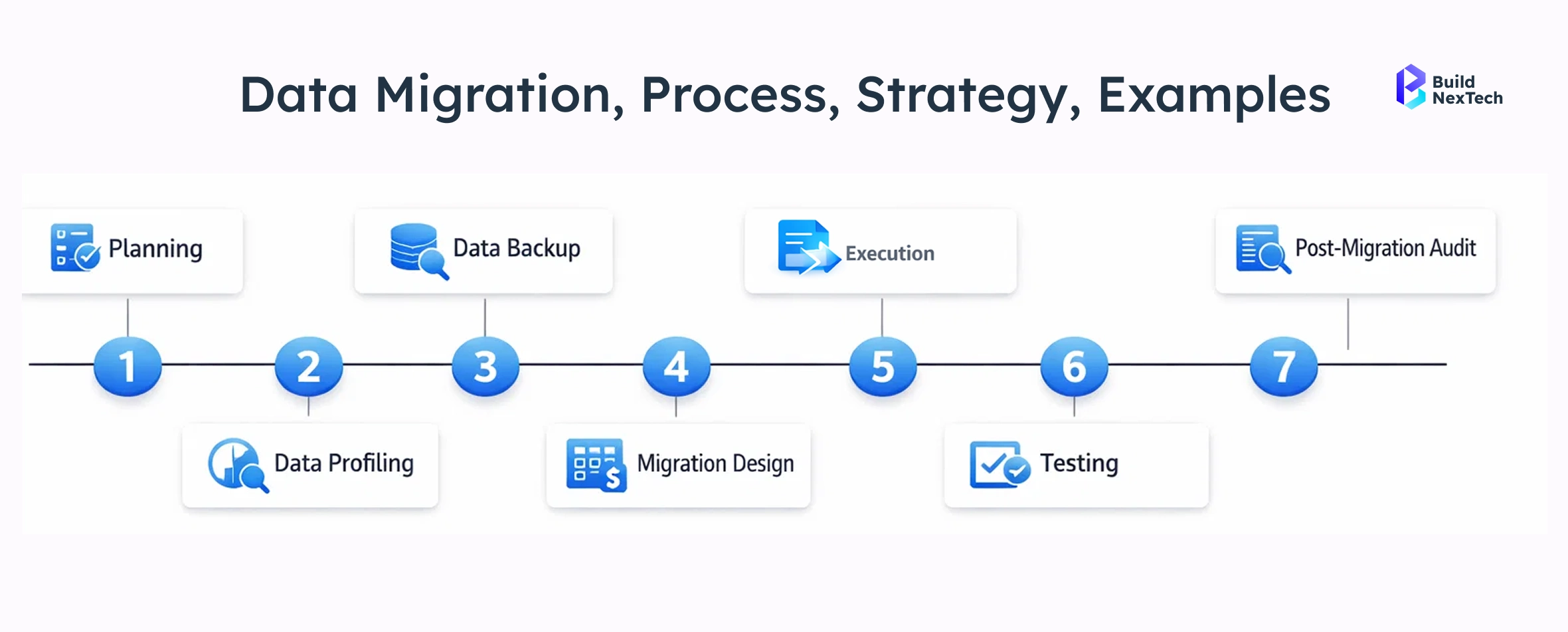 Data Migration, Process, Strategy, Examples

Build NexTech

Planning

Data Backup

Execution

Post-Migration Audit

1

2

3

4

5

6

7

Data Profiling

Migration Design

Testing